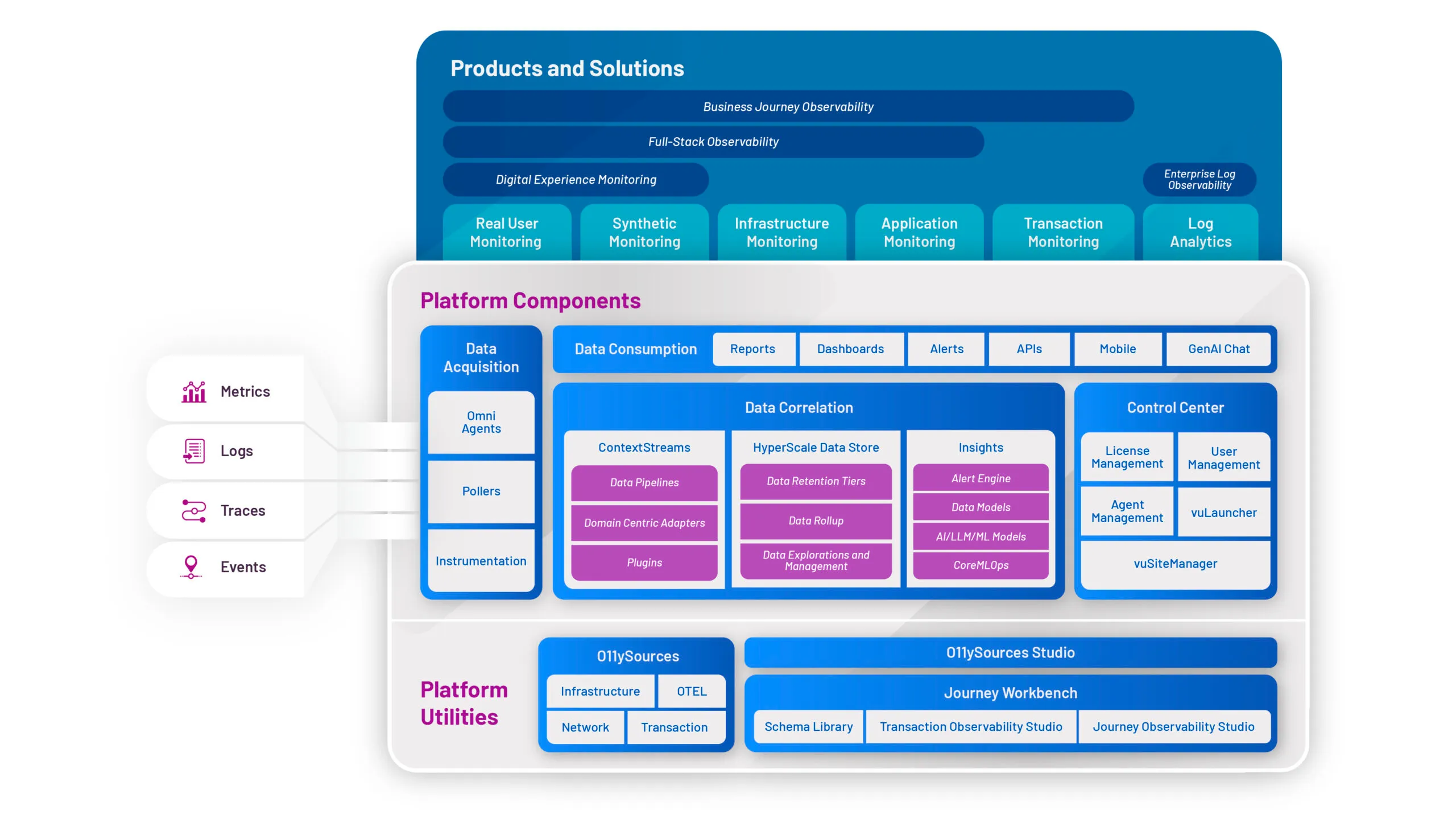 Products and Solutions

Business Journey Observability

Full-Stack Observability

Digital Experience Monitoring

Enterprise Log Observability

Real User Monitoring

Synthetic Monitoring

Infrastructure Monitoring

Application Monitoring

Transaction Monitoring

Log Analytics

Metrics

Logs

Traces

Events

Platform Components

Data Acquisition

Omni Agents

Pollers

Instrumentation

Data Consumption

Reports

Dashboards

Alerts

APIs

Mobile

GenAI Chat

Data Correlation

ContextStreams

Data Pipelines

Domain Centric Adapters

Plugins

HyperScale Data Store

Data Retention Tiers

Data Rollup

Data Explorations and Management

Insights

Alert Engine

Data Models

AI/LLM/ML Models

CoreMLOps

Control Center

License Management

User Management

Agent Management

vuLauncher

vuSiteManager

Platform Utilities

O11ySources

Infrastructure

OTEL

Network

Transaction

O11ySources Studio

Journey Workbench

Schema Library

Transaction Observability Studio

Journey Observability Studio